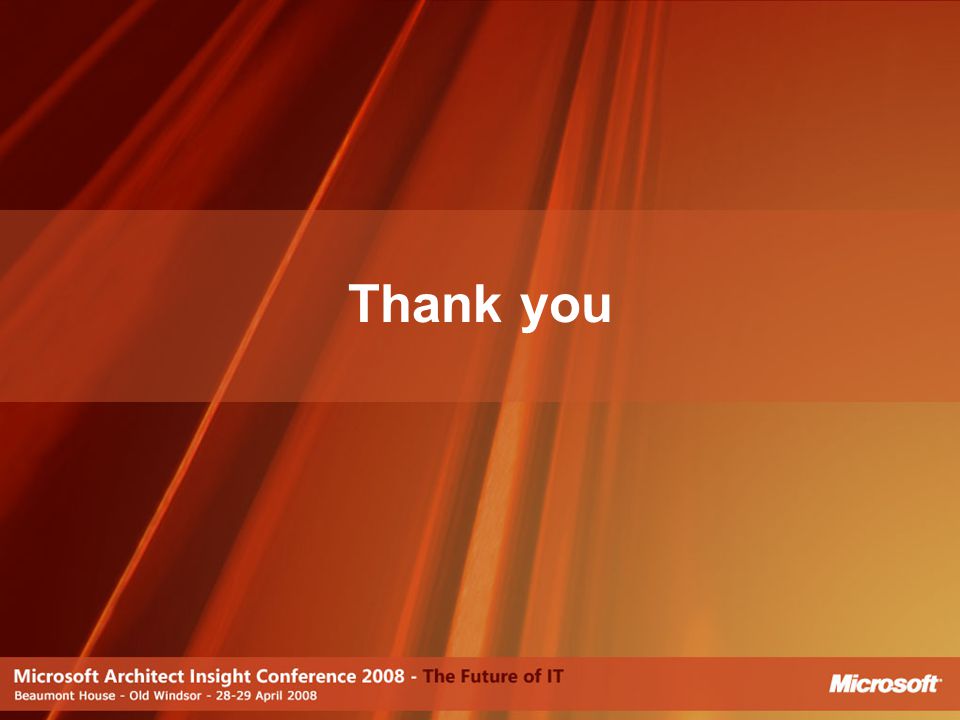 Thank you

Microsoft Architect Insight Conference 2008 - The Future of IT
Beaumont House - Old Windsor - 28-29 April 2008

Microsoft